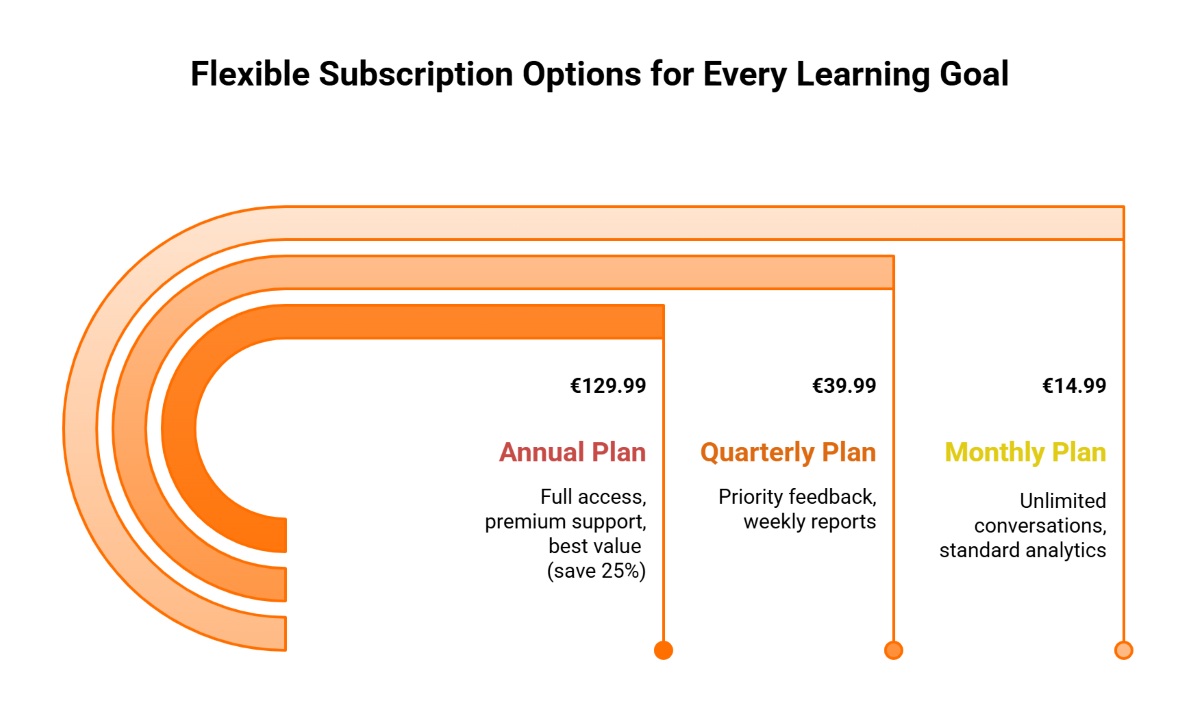 Flexible Subscription Options for Every Learning Goal

€129.99

Annual Plan

Full access, premium support, best value (save 25%)

€39.99

Quarterly Plan

Priority feedback, weekly reports

€14.99

Monthly Plan

Unlimited conversations, standard analytics